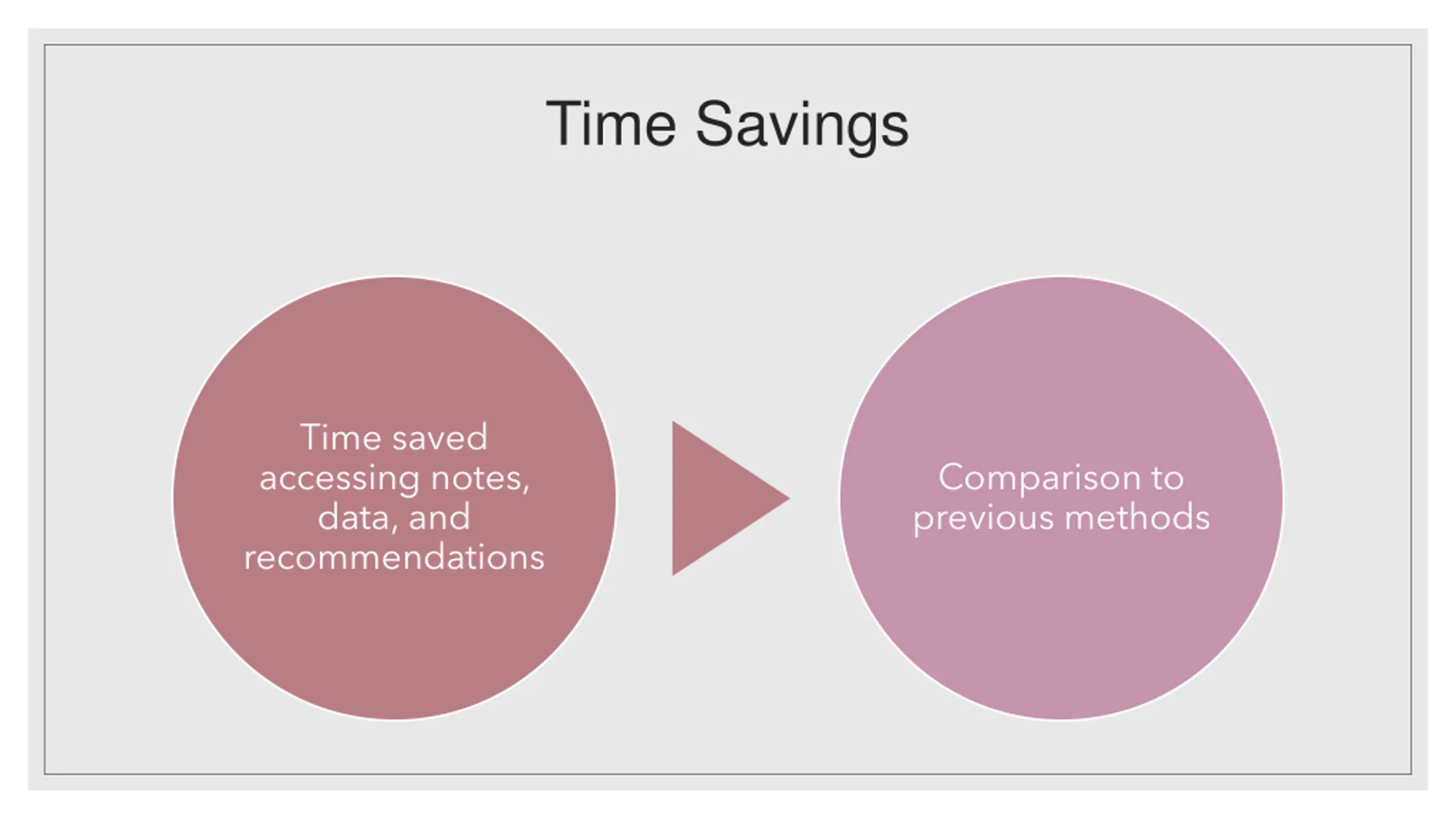 Time Savings

Time saved accessing notes, data, and recommendations

Comparison to previous methods